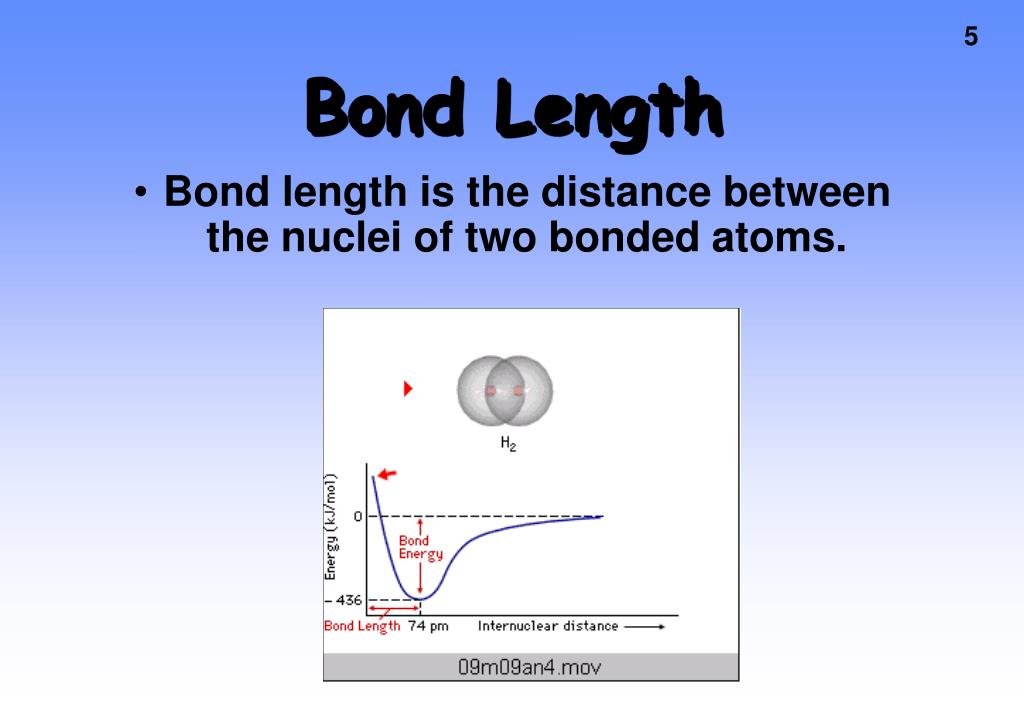 5

Bond Length

• Bond length is the distance between the nuclei of two bonded atoms.

$H_2$

Energy (kJ/mol)

0

Bond Energy

– 436

Bond Length 74 pm Internuclear distance ⟶

09m09an4.mov